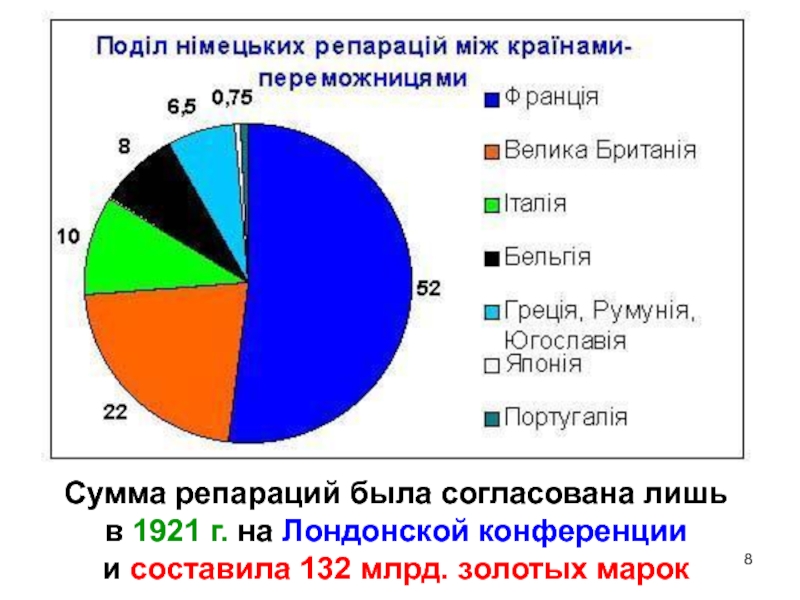 Поділ німецьких репарацій між країнами-переможницями

6,5
0,75
8
10
52
22

Франція
Велика Британія
Італія
Бельгія
Греція, Румунія, Югославія
Японія
Португалія

Сумма репараций была согласована лишь в 1921 г. на Лондонской конференции и составила 132 млрд. золотых марок

8